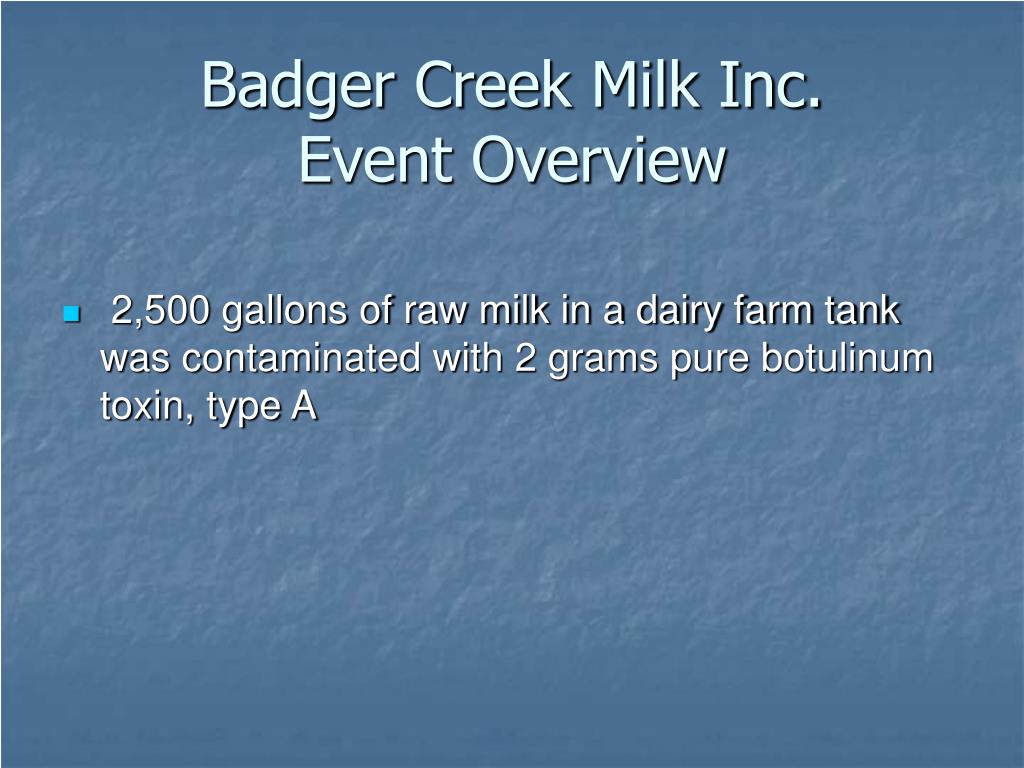 Badger Creek Milk Inc.
Event Overview

- 2,500 gallons of raw milk in a dairy farm tank was contaminated with 2 grams pure botulinum toxin, type A